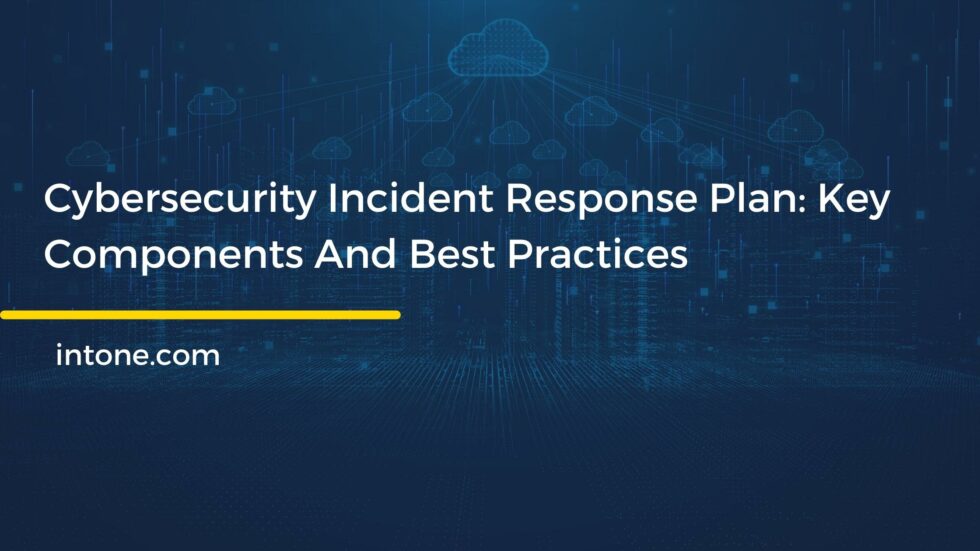 Cybersecurity Incident Response Plan: Key Components And Best Practices

intone.com